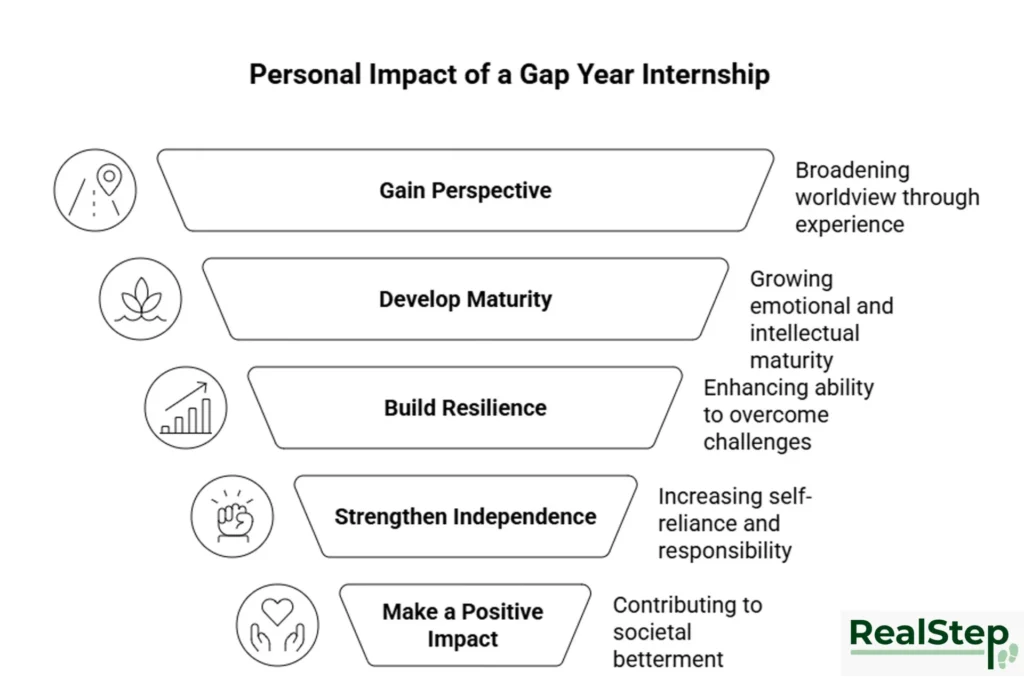 Personal Impact of a Gap Year Internship

Gain Perspective

Broadening worldview through experience

Develop Maturity

Growing emotional and intellectual maturity

Build Resilience

Enhancing ability to overcome challenges

Strengthen Independence

Increasing self-reliance and responsibility

Make a Positive Impact

Contributing to societal betterment

RealStep